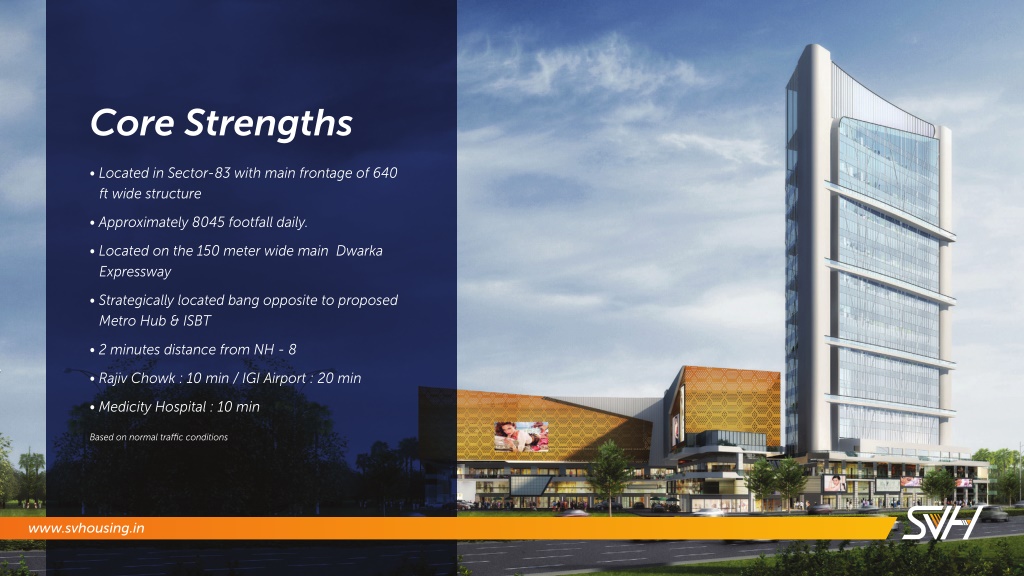 Core Strengths

• Located in Sector-83 with main frontage of 640 ft wide structure

• Approximately 8045 footfall daily.

• Located on the 150 meter wide main Dwarka Expressway

• Strategically located bang opposite to proposed Metro Hub & ISBT

• 2 minutes distance from NH - 8

• Rajiv Chowk : 10 min / IGI Airport : 20 min

• Medicity Hospital : 10 min

Based on normal traffic conditions

www.svhousing.in

SVH